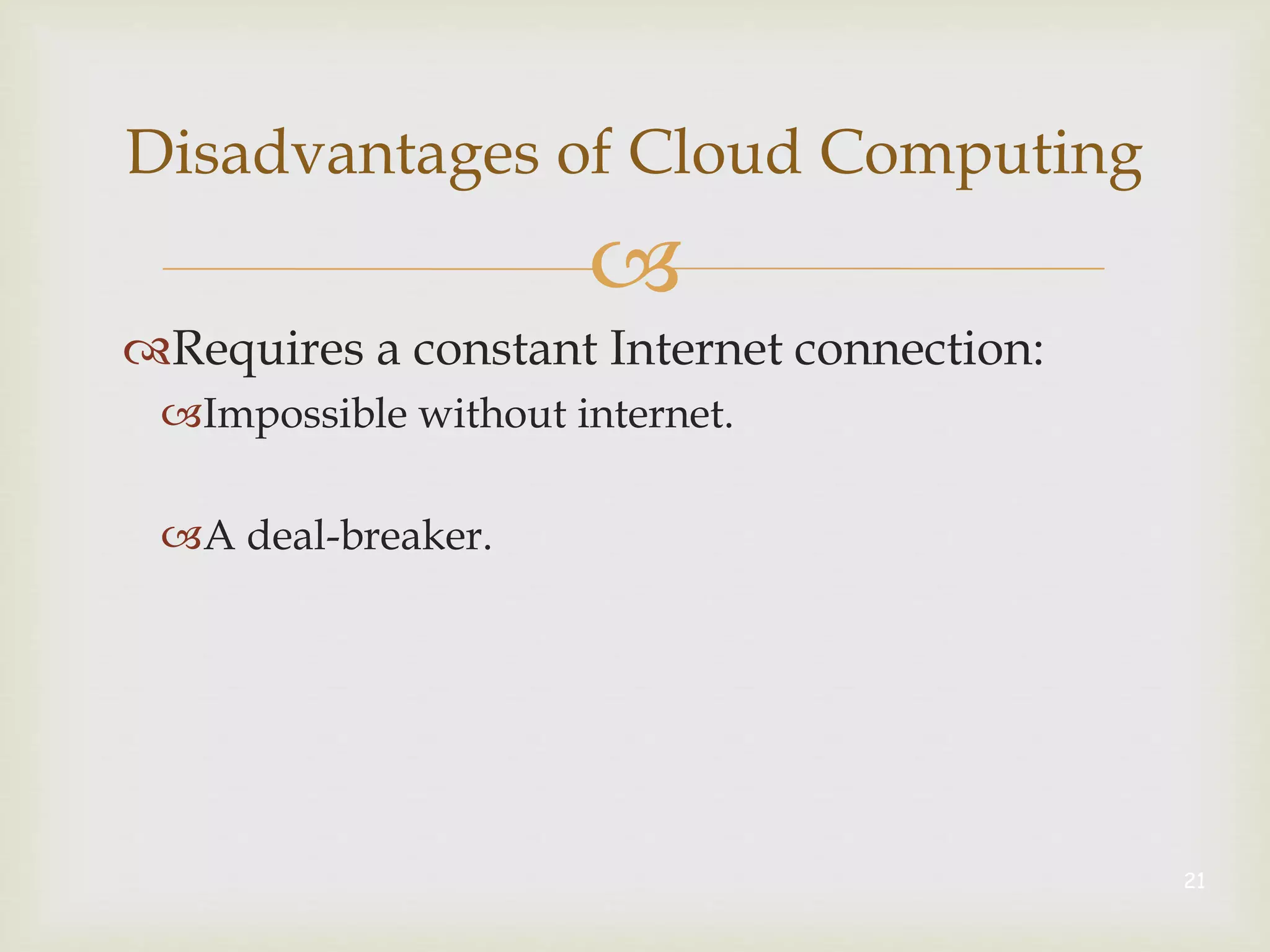 Disadvantages of Cloud Computing

Requires a constant Internet connection:

Impossible without internet.

A deal-breaker.

21